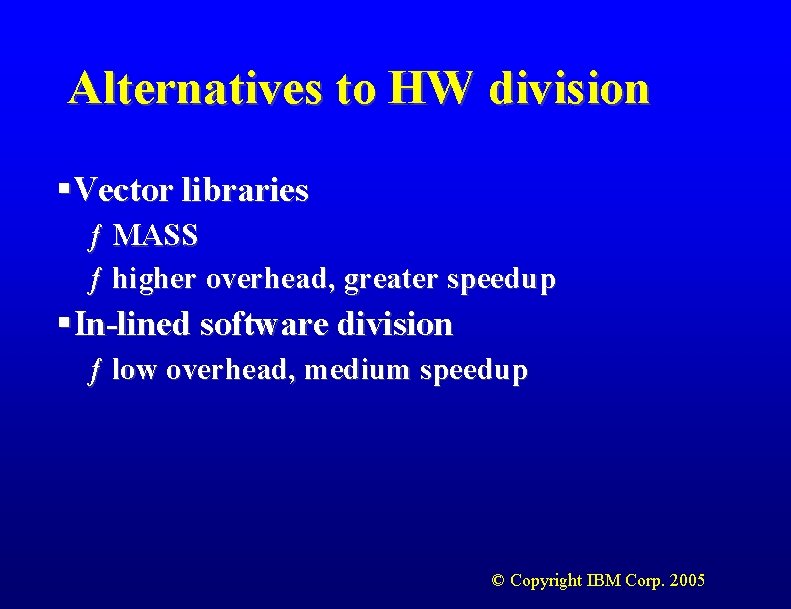 Alternatives to HW division

▪Vector libraries

ƒ MASS

ƒ higher overhead, greater speedup

▪In-lined software division

ƒ low overhead, medium speedup

© Copyright IBM Corp. 2005